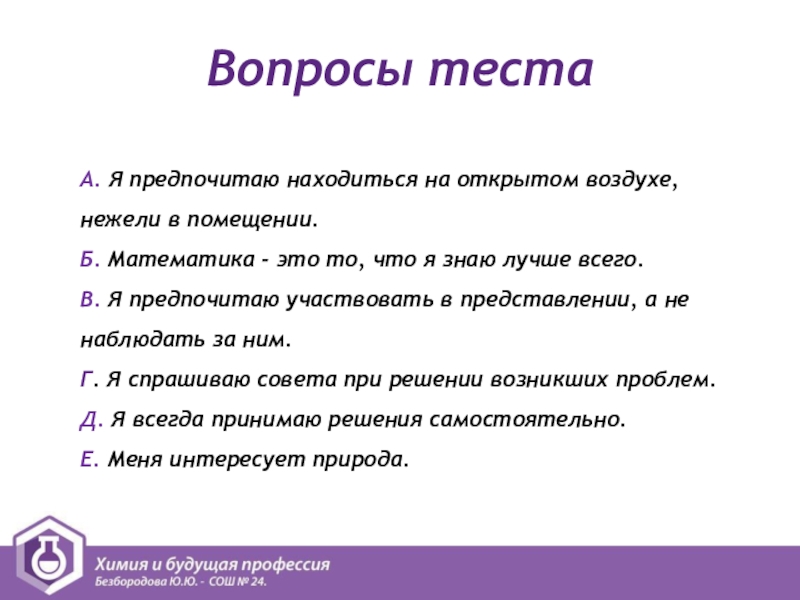 Вопросы теста

А. Я предпочитаю находиться на открытом воздухе, нежели в помещении.

Б. Математика - это то, что я знаю лучше всего.

В. Я предпочитаю участвовать в представлении, а не наблюдать за ним.

Г. Я спрашиваю совета при решении возникших проблем.

Д. Я всегда принимаю решения самостоятельно.

Е. Меня интересует природа.

Химия и будущая профессия
Безбородова Ю.Ю. - СОШ № 24.